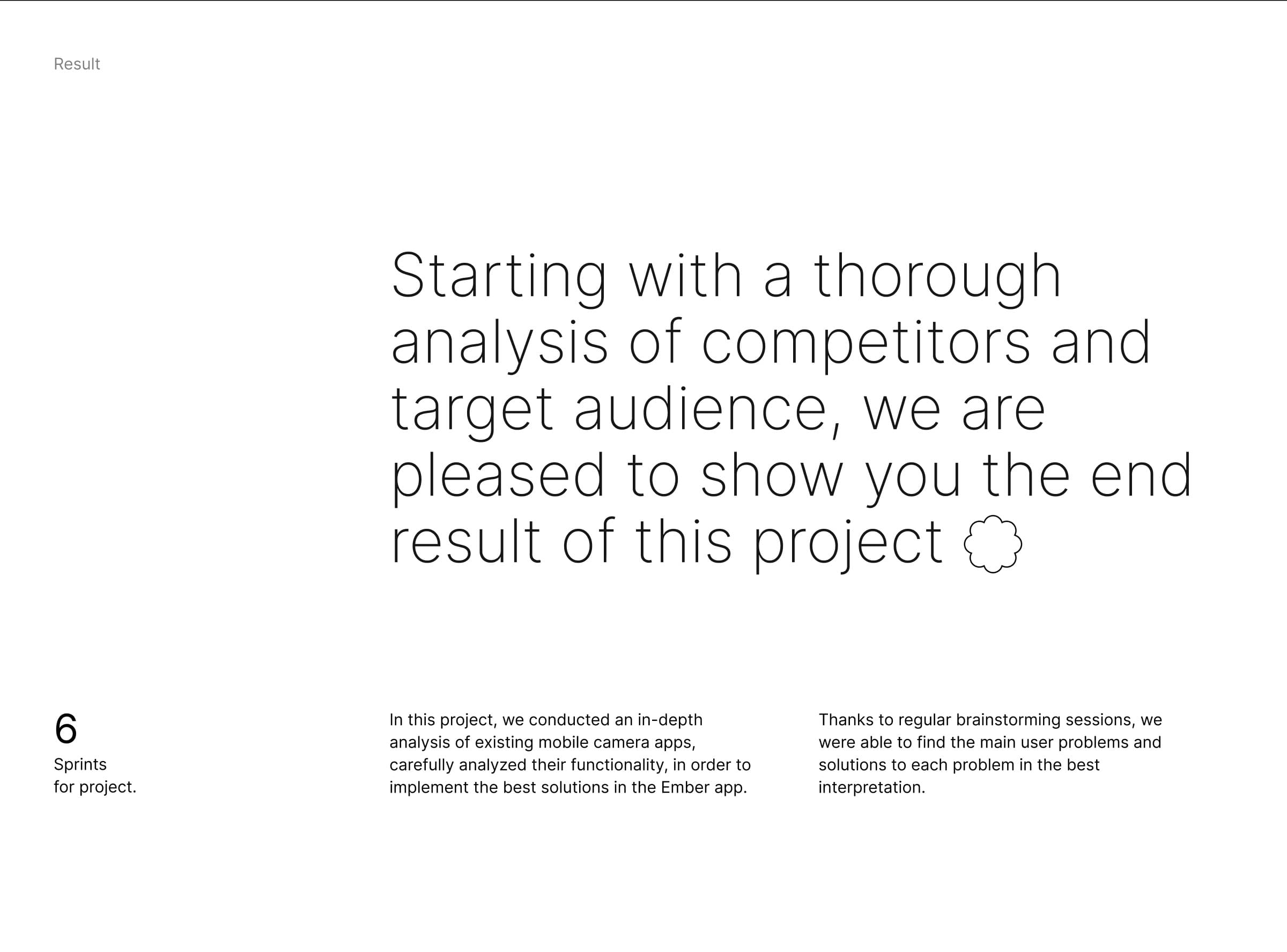 Result

Starting with a thorough analysis of competitors and target audience, we are pleased to show you the end result of this project

6
Sprints
for project.

In this project, we conducted an in-depth analysis of existing mobile camera apps, carefully analyzed their functionality, in order to implement the best solutions in the Ember app.

Thanks to regular brainstorming sessions, we were able to find the main user problems and solutions to each problem in the best interpretation.